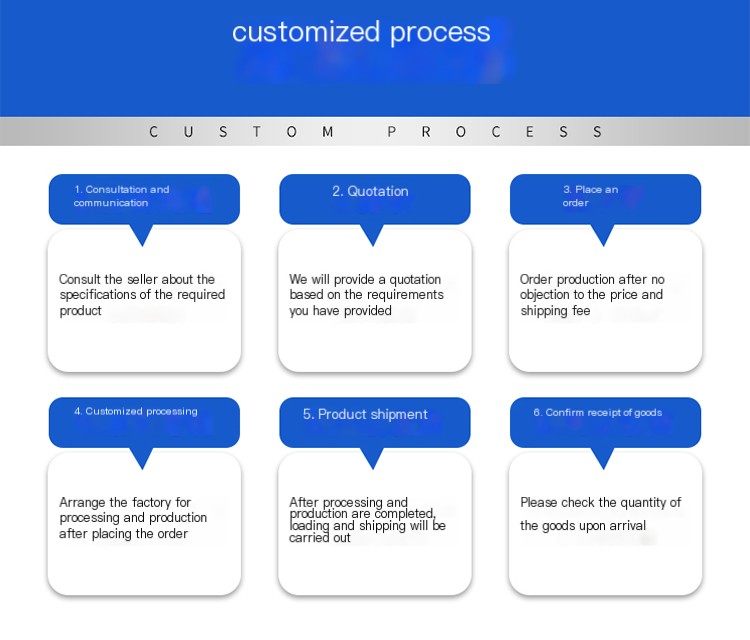 customized process

CUSTOM PROCESS

1. Consultation and communication

Consult the seller about the specifications of the required product

2. Quotation

We will provide a quotation based on the requirements you have provided

3. Place an order

Order production after no objection to the price and shipping fee

4. Customized processing

Arrange the factory for processing and production after placing the order

5. Product shipment

After processing and production are completed, loading and shipping will be carried out

6. Confirm receipt of goods

Please check the quantity of the goods upon arrival